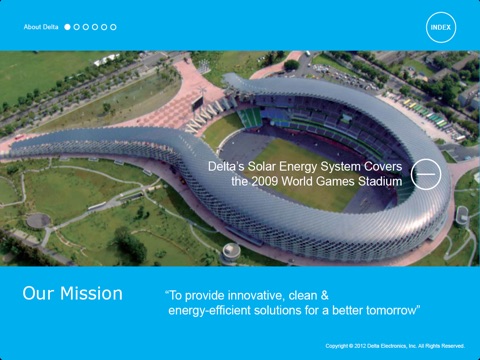 About Delta

INDEX

Delta's Solar Energy System Covers the 2009 World Games Stadium

Our Mission

"To provide innovative, clean & energy-efficient solutions for a better tomorrow"

Copyright © 2012 Delta Electronics, Inc. All Rights Reserved.